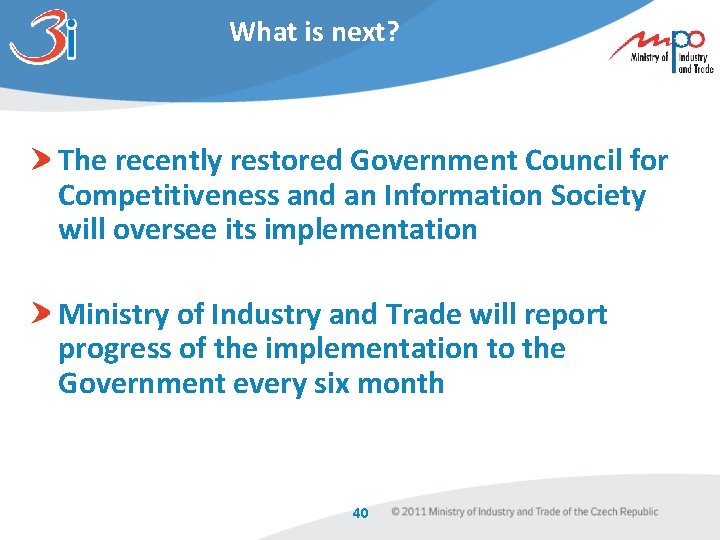 3i

What is next?

mpo Ministry of Industry and Trade

The recently restored Government Council for Competitiveness and an Information Society will oversee its implementation

Ministry of Industry and Trade will report progress of the implementation to the Government every six month

40 © 2011 Ministry of Industry and Trade of the Czech Republic